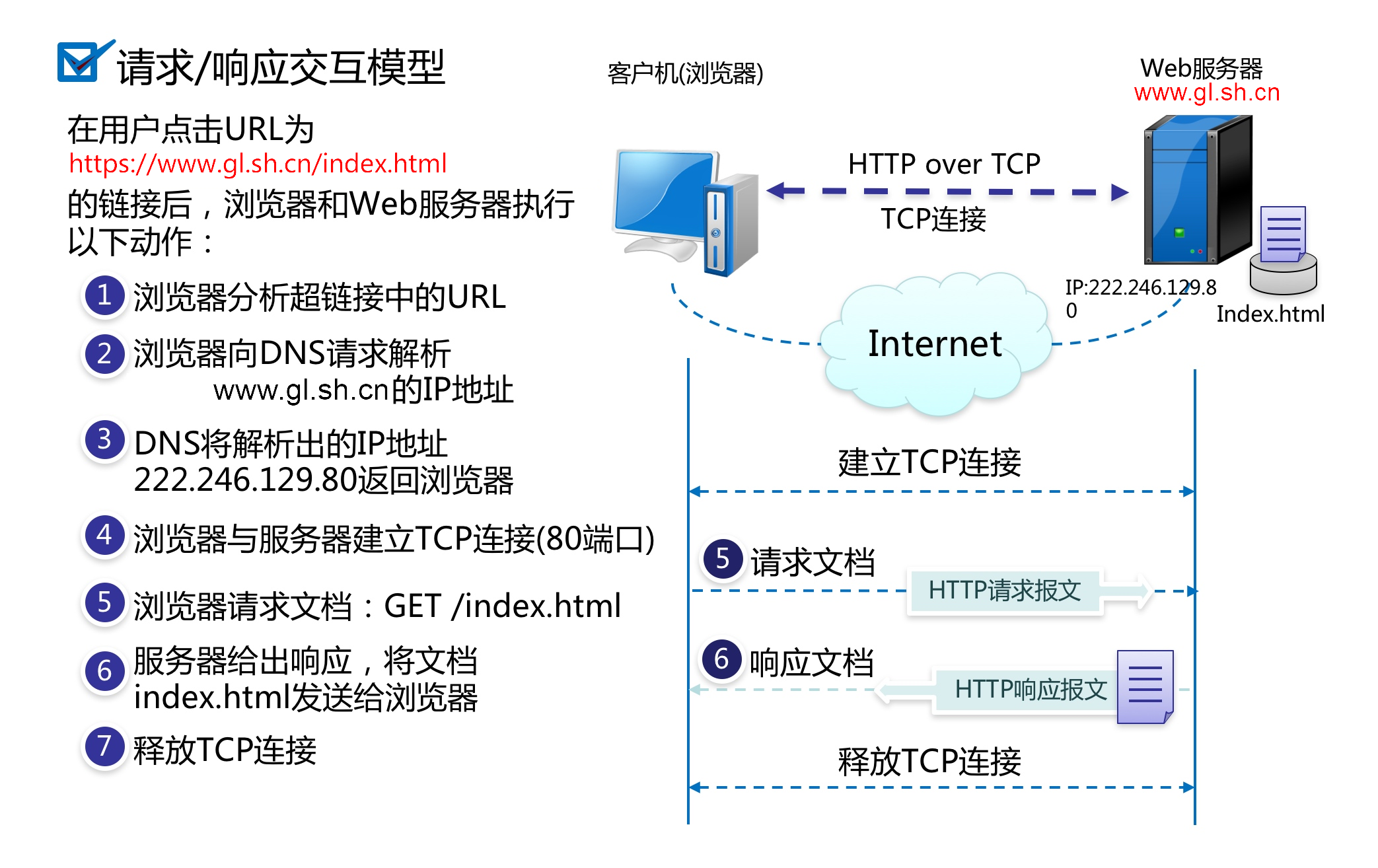 请求/响应交互模型

在用户点击URL为
https://www.gl.sh.cn/index.html
的链接后，浏览器和Web服务器执行以下动作：

1 浏览器分析超链接中的URL
2 浏览器向DNS请求解析 www.gl.sh.cn的IP地址
3 DNS将解析出的IP地址 222.246.129.80返回浏览器
4 浏览器与服务器建立TCP连接(80端口)
5 浏览器请求文档：GET /index.html
6 服务器给出响应，将文档 index.html发送给浏览器
7 释放TCP连接

客户机(浏览器)

Web服务器
www.gl.sh.cn

HTTP over TCP

TCP连接

IP:222.246.129.8
0

Index.html

Internet

建立TCP连接

5 请求文档

HTTP请求报文

6 响应文档

HTTP响应报文

释放TCP连接